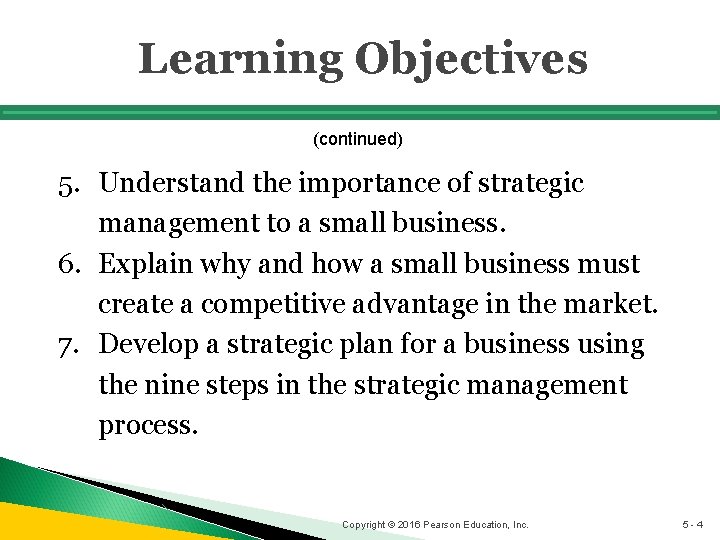 Learning Objectives

(continued)

5. Understand the importance of strategic management to a small business.
6. Explain why and how a small business must create a competitive advantage in the market.
7. Develop a strategic plan for a business using the nine steps in the strategic management process.

Copyright © 2016 Pearson Education, Inc.

5 - 4